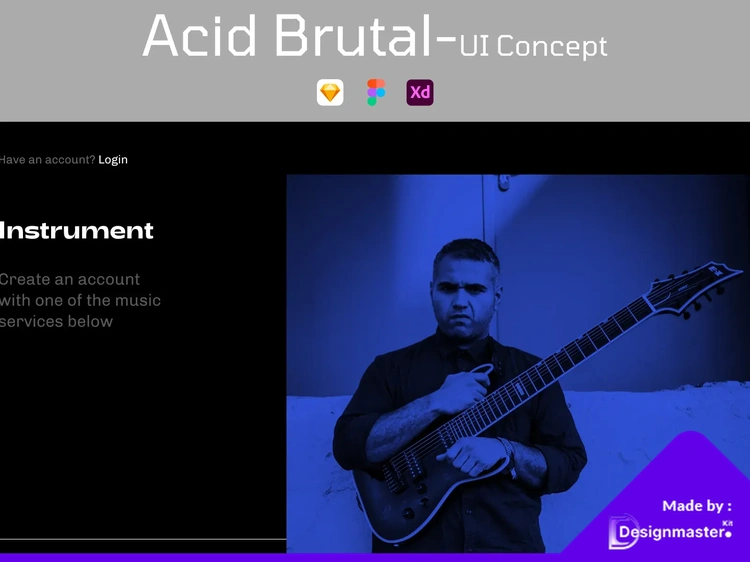 Acid Brutal-UI Concept

Xd

Have an account? Login

Instrument

Create an account with one of the music services below

Made by :

Designmaster Kit